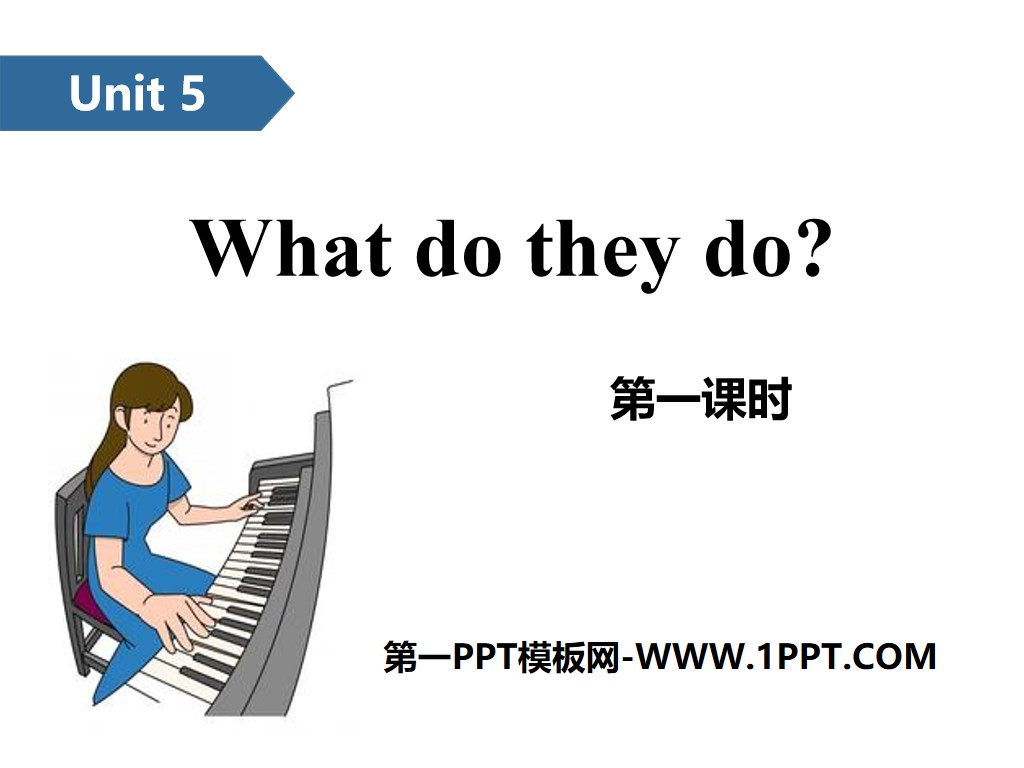 Unit 5

What do they do?

第一课时

第一PPT模板网-WWW.1PPT.COM